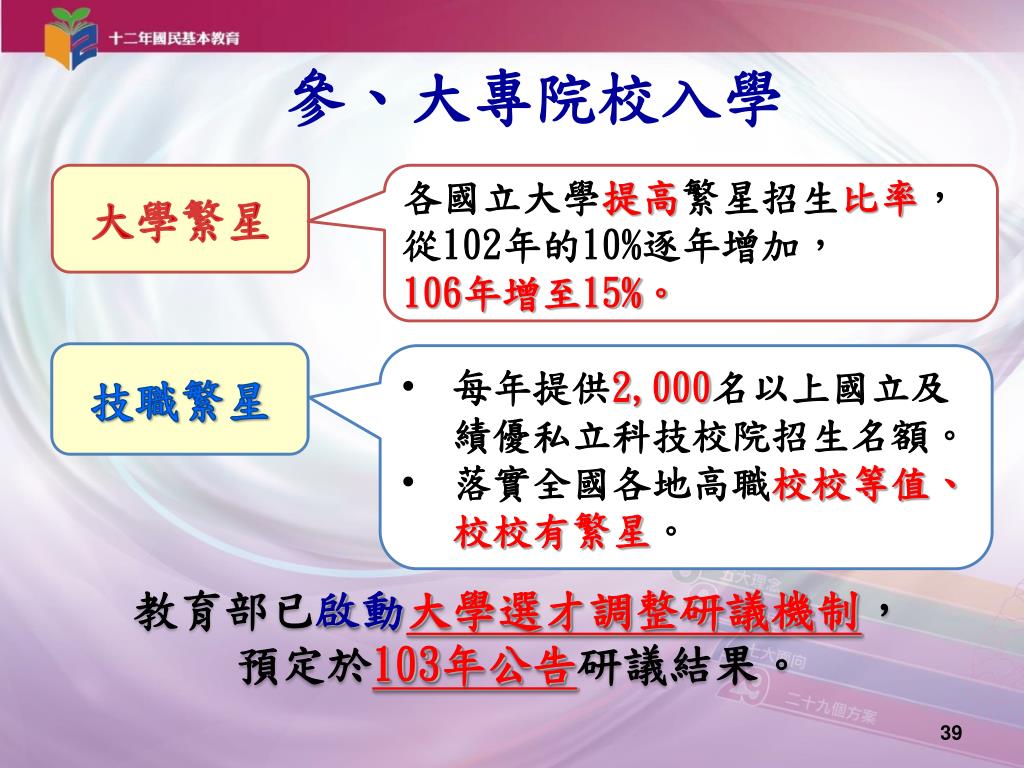 十二年國民基本教育

參、大專院校入學

大學繁星

各國立大學提高繁星招生比率，從102年的10%逐年增加，106年增至15%。

技職繁星

• 每年提供2,000名以上國立及績優私立科技校院招生名額。
• 落實全國各地高職校校等值、校校有繁星。

教育部已啟動大學選才調整研議機制，預定於103年公告研議結果。

五大理念
三大面向
二十九個方案

39